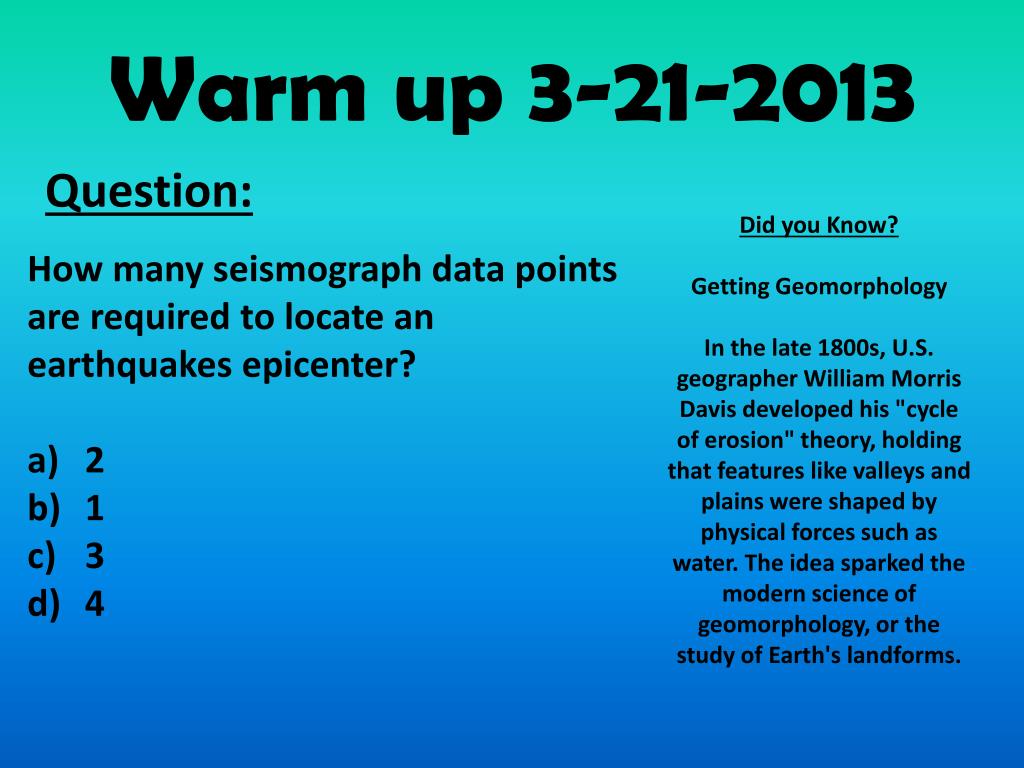 Warm up 3-21-2013

Question:

How many seismograph data points are required to locate an earthquakes epicenter?

a) 2
b) 1
c) 3
d) 4

Did you Know?

Getting Geomorphology

In the late 1800s, U.S. geographer William Morris Davis developed his "cycle of erosion" theory, holding that features like valleys and plains were shaped by physical forces such as water. The idea sparked the modern science of geomorphology, or the study of Earth's landforms.